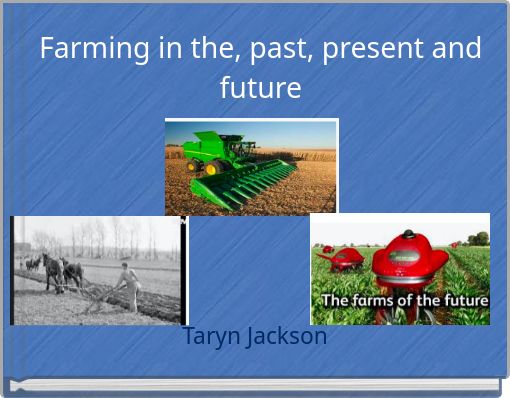 Farming in the, past, present and future

The farms of the future

Taryn Jackson